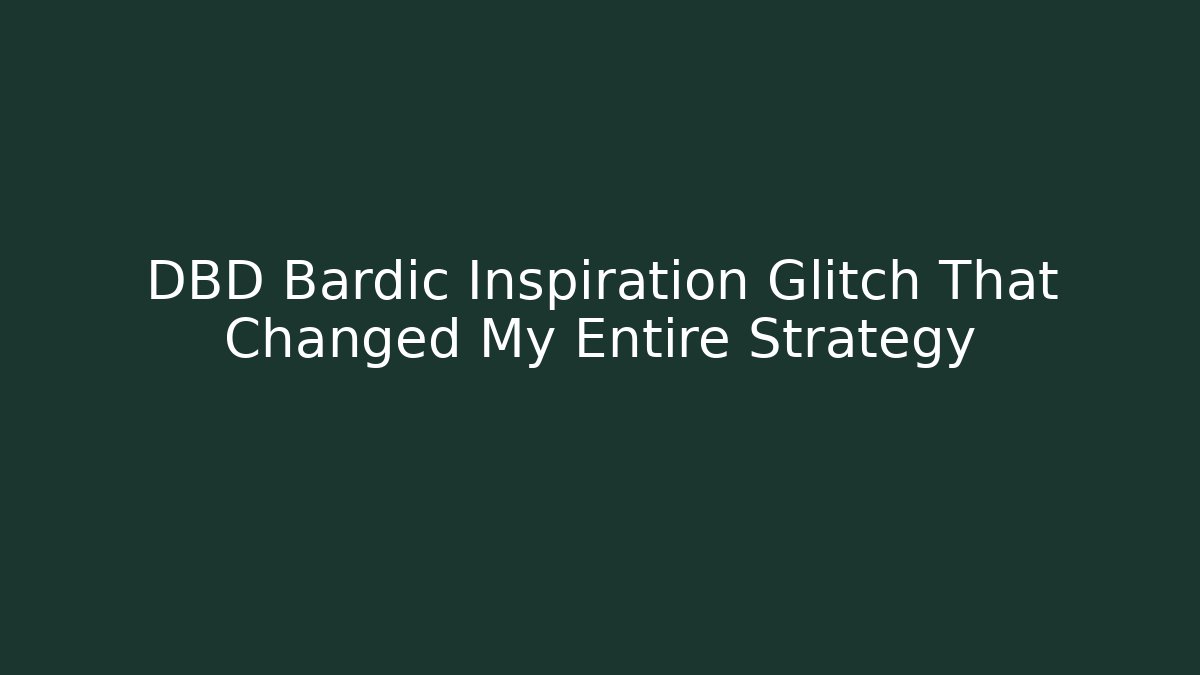 DBD Bardic Inspiration Glitch That Changed My Entire Strategy